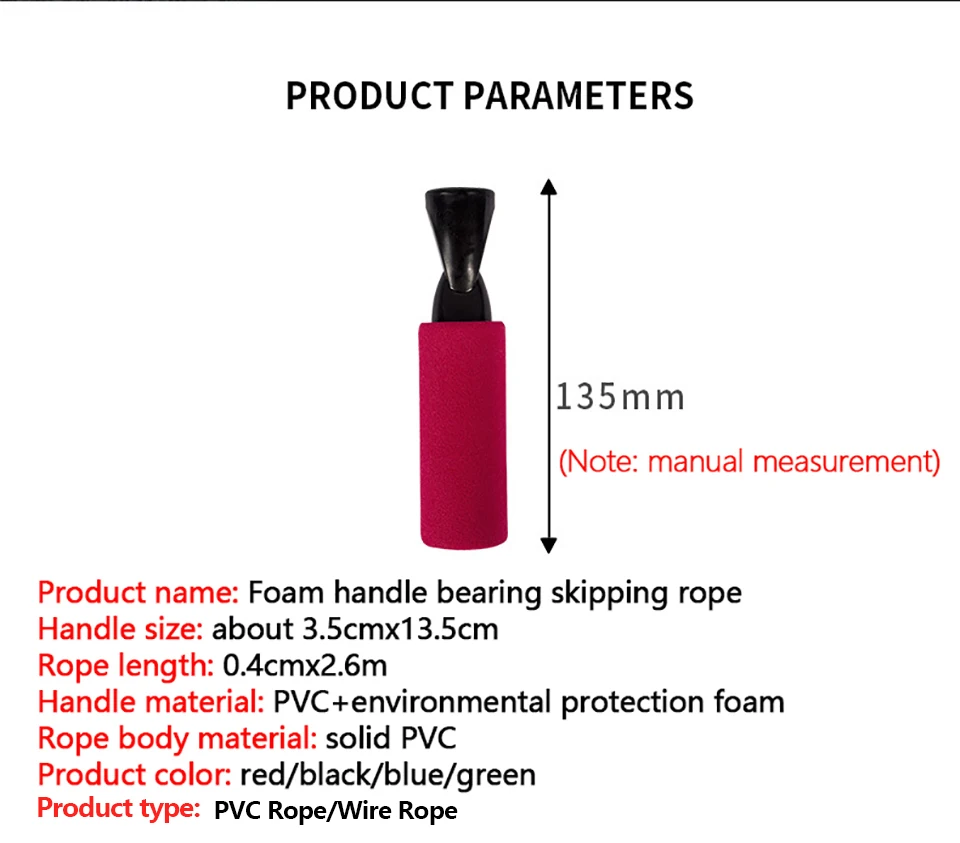 PRODUCT PARAMETERS

135mm

(Note: manual measurement)

Product name: Foam handle bearing skipping rope
Handle size: about 3.5cmx13.5cm
Rope length: 0.4cmx2.6m
Handle material: PVC+environmental protection foam
Rope body material: solid PVC
Product color: red/black/blue/green
Product type: PVC Rope/Wire Rope